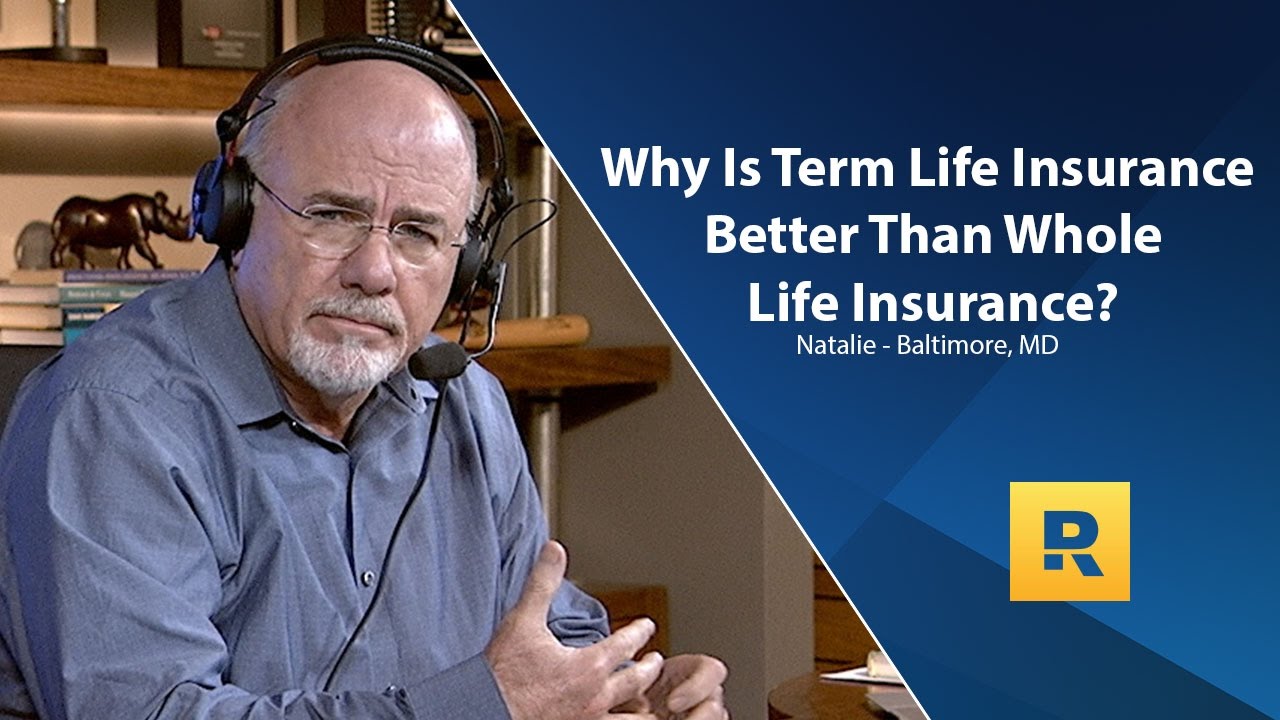 Why Is Term Life Insurance Better Than Whole Life Insurance?

Natalie - Baltimore, MD

R